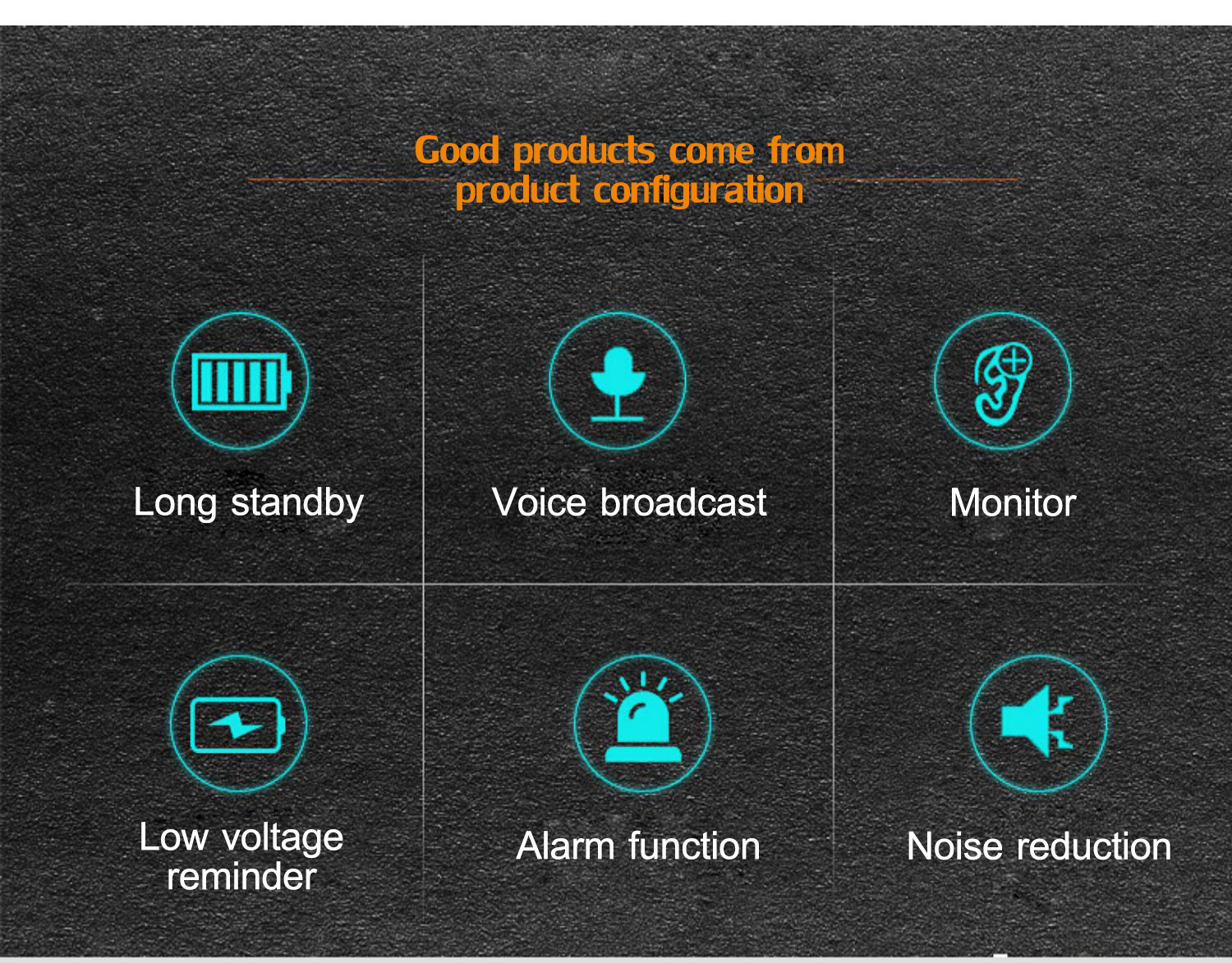 Good products come from product configuration

Long standby

Voice broadcast

Monitor

Low voltage reminder

Alarm function

Noise reduction